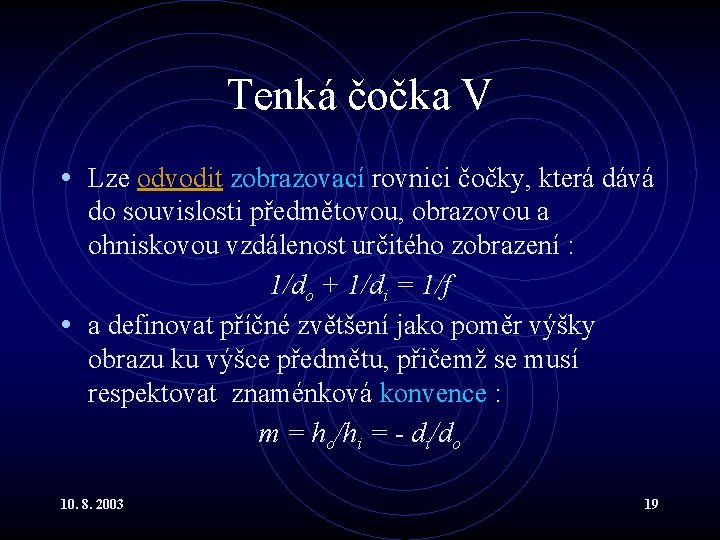 Tenká čočka V

• Lze odvodit zobrazovací rovnici čočky, která dává do souvislosti předmětovou, obrazovou a ohniskovou vzdálenost určitého zobrazení :

$1/d_o + 1/d_i = 1/f$

• a definovat příčné zvětšení jako poměr výšky obrazu ku výšce předmětu, přičemž se musí respektovat znaménková konvence :

$m = h_o/h_i = - d_i/d_o$

10. 8. 2003

19